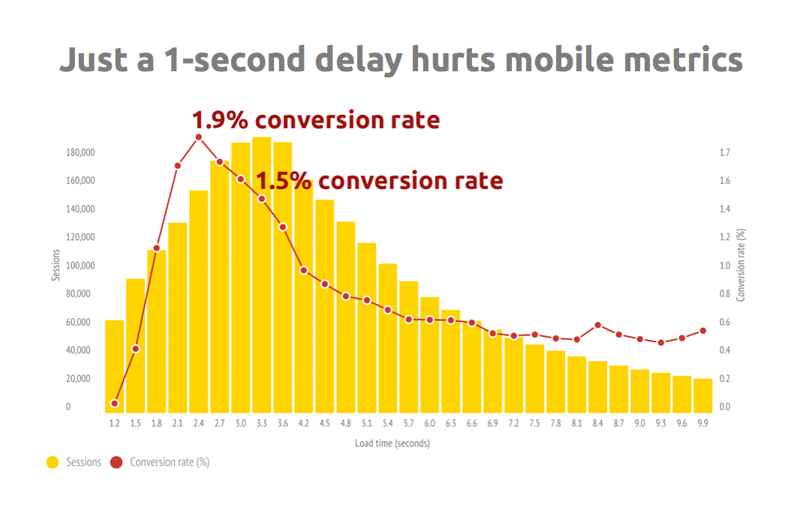 Just a 1-second delay hurts mobile metrics

1.9% conversion rate

1.5% conversion rate

Sessions

180,000
160,000
140,000
120,000
100,000
80,000
60,000
40,000
20,000
0

Conversion rate (%)

1.7
1.6
1.4
1.2
1.0
0.8
0.6
0.4
0.2
0.0

1.2 1.5 1.8 2.1 2.4 2.7 3.0 3.3 3.6 4.2 4.5 4.8 5.1 5.4 5.7 6.0 6.3 6.6 6.9 7.2 7.5 7.8 8.1 8.4 8.7 9.0 9.3 9.6 9.9

Load time (seconds)

Sessions Conversion rate (%)